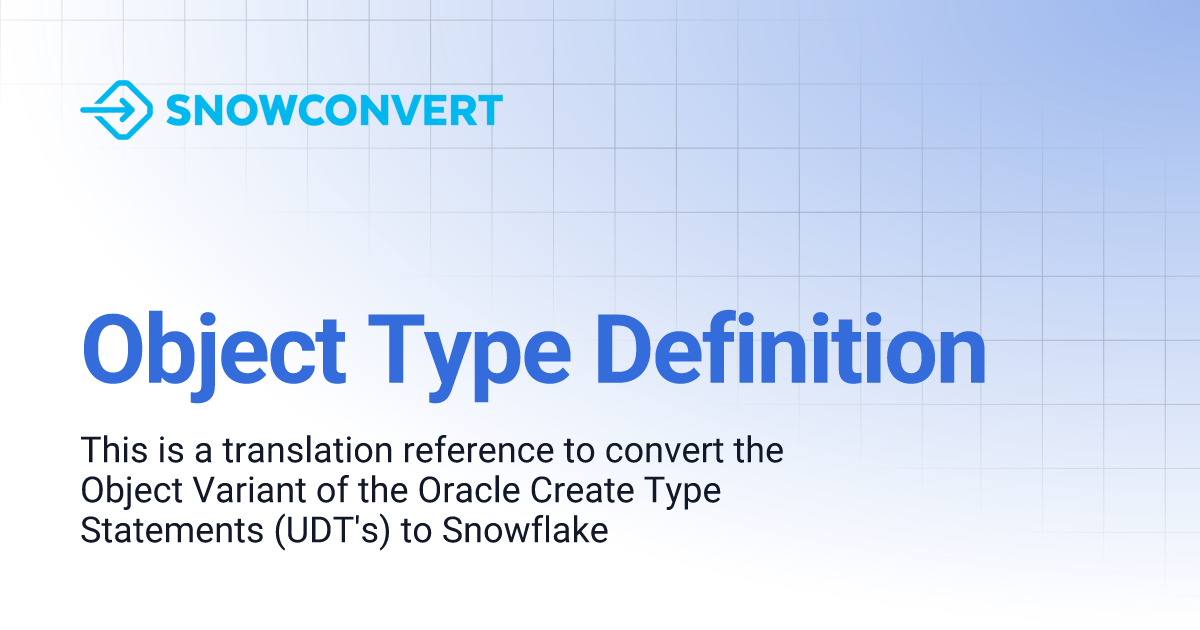 SNOWCONVERT

Object Type Definition

This is a translation reference to convert the Object Variant of the Oracle Create Type Statements (UDT's) to Snowflake